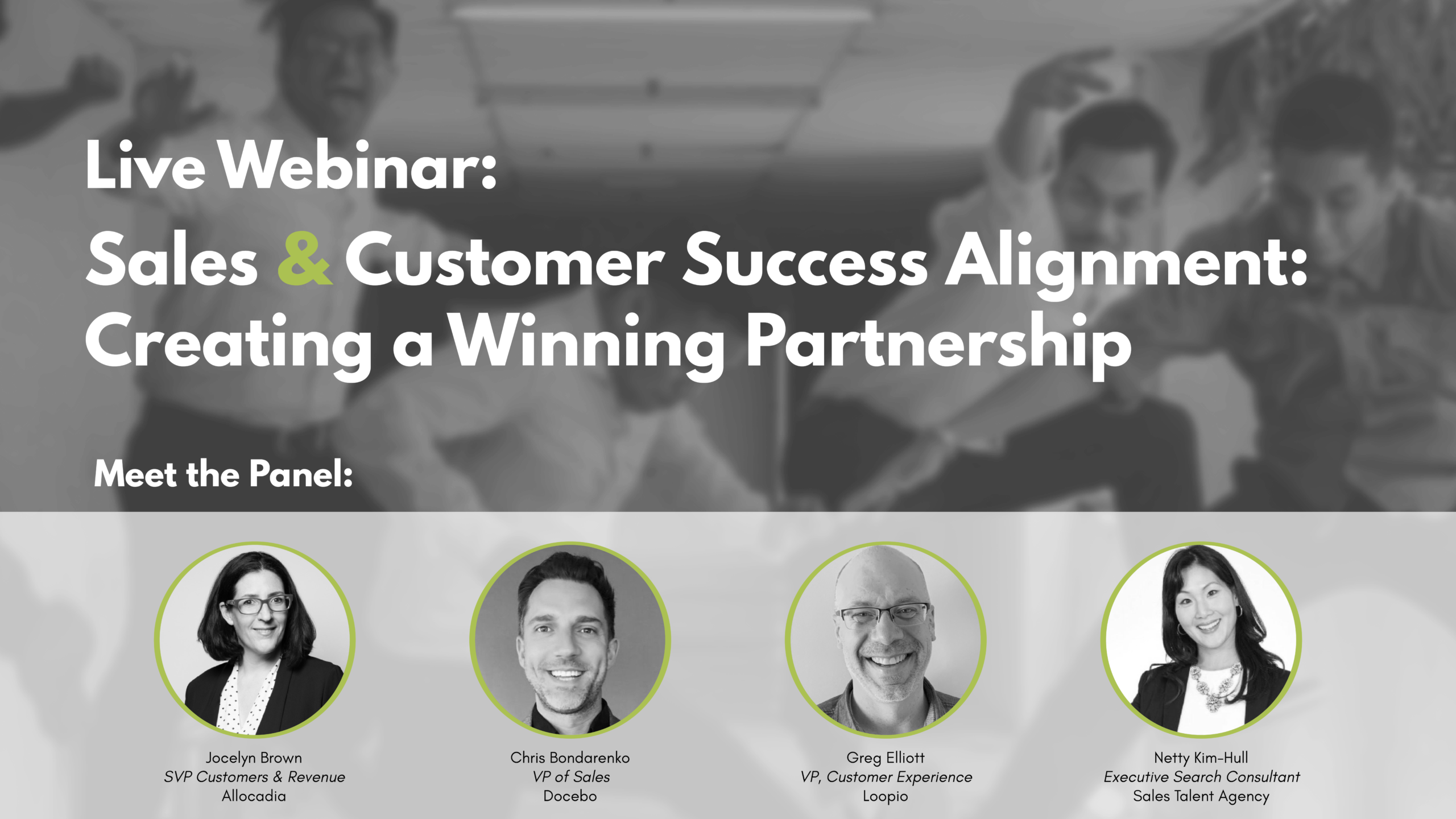 Live Webinar:

Sales & Customer Success Alignment: Creating a Winning Partnership

Meet the Panel:

Jocelyn Brown
SVP Customers & Revenue
Allocadia

Chris Bondarenko
VP of Sales
Docebo

Greg Elliott
VP, Customer Experience
Loopio

Netty Kim-Hull
Executive Search Consultant
Sales Talent Agency